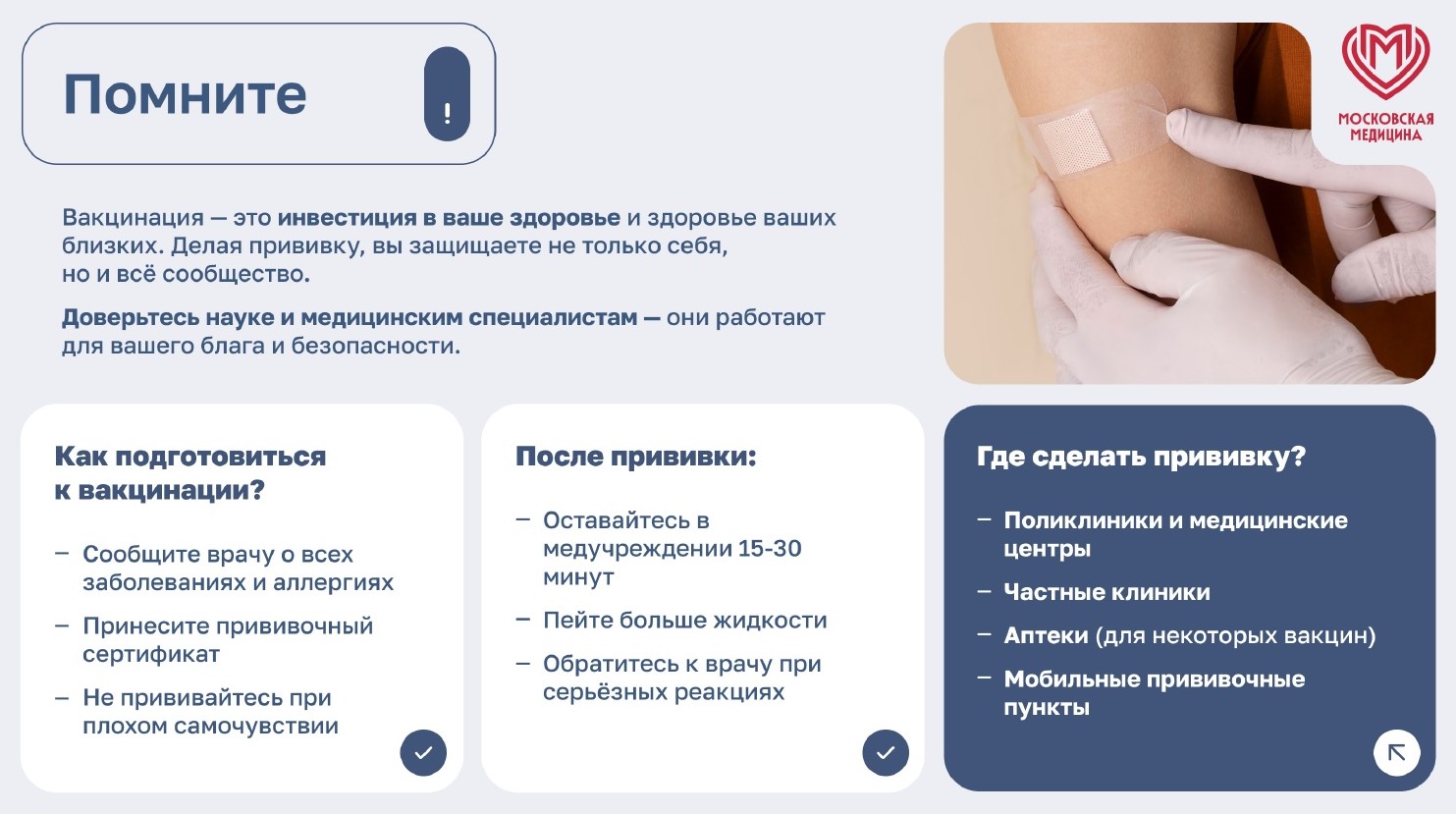 Помните

!

МОСКОВСКАЯ МЕДИЦИНА

Вакцинация — это инвестиция в ваше здоровье и здоровье ваших близких. Делая прививку, вы защищаете не только себя, но и всё сообщество.

Доверьтесь науке и медицинским специалистам — они работают для вашего блага и безопасности.

Как подготовиться к вакцинации?

– Сообщите врачу о всех заболеваниях и аллергиях

– Принесите прививочный сертификат

– Не прививайтесь при плохом самочувствии

После прививки:

– Оставайтесь в медучреждении 15-30 минут

– Пейте больше жидкости

– Обратитесь к врачу при серьёзных реакциях

Где сделать прививку?

– Поликлиники и медицинские центры

– Частные клиники

– Аптеки (для некоторых вакцин)

– Мобильные прививочные пункты